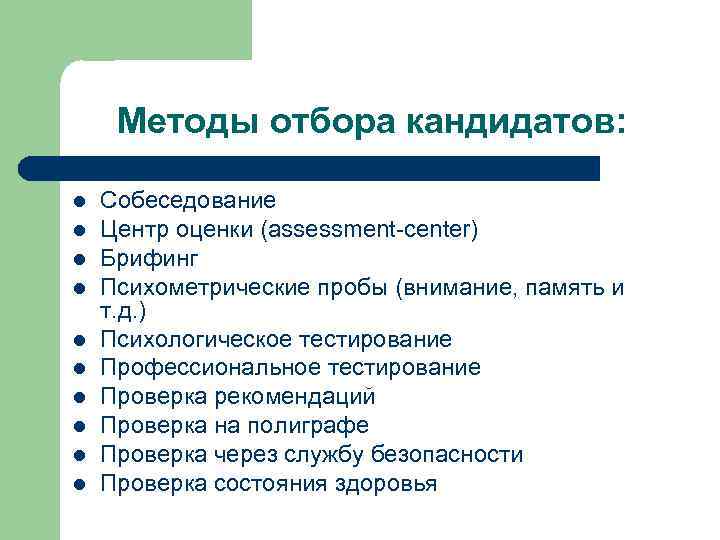 Методы отбора кандидатов:

- Собеседование
- Центр оценки (assessment-center)
- Брифинг
- Психометрические пробы (внимание, память и т.д.)
- Психологическое тестирование
- Профессиональное тестирование
- Проверка рекомендаций
- Проверка на полиграфе
- Проверка через службу безопасности
- Проверка состояния здоровья